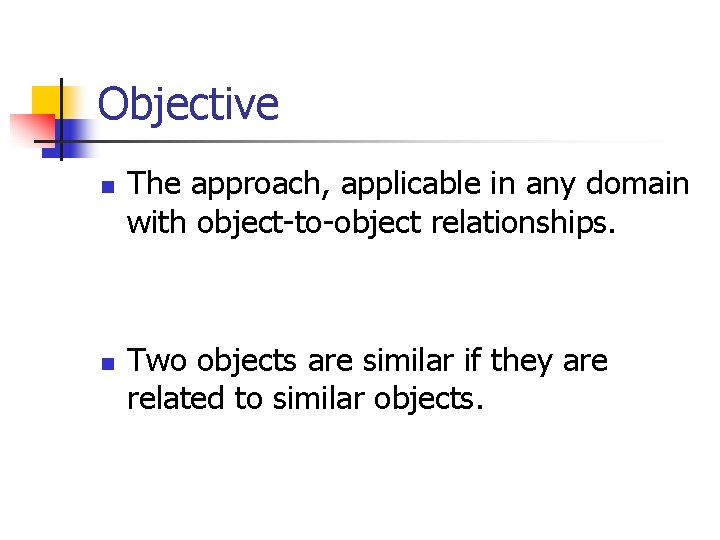 Objective

The approach, applicable in any domain with object-to-object relationships.

Two objects are similar if they are related to similar objects.